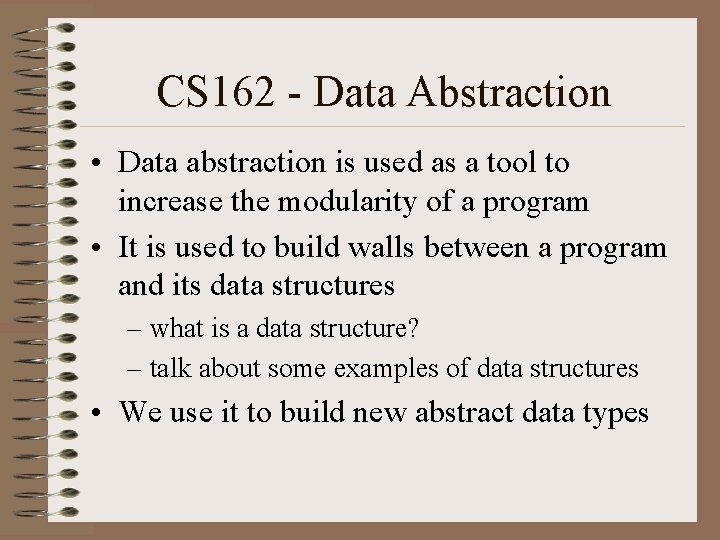 CS162 - Data Abstraction

• Data abstraction is used as a tool to increase the modularity of a program

• It is used to build walls between a program and its data structures

– what is a data structure?

– talk about some examples of data structures

• We use it to build new abstract data types